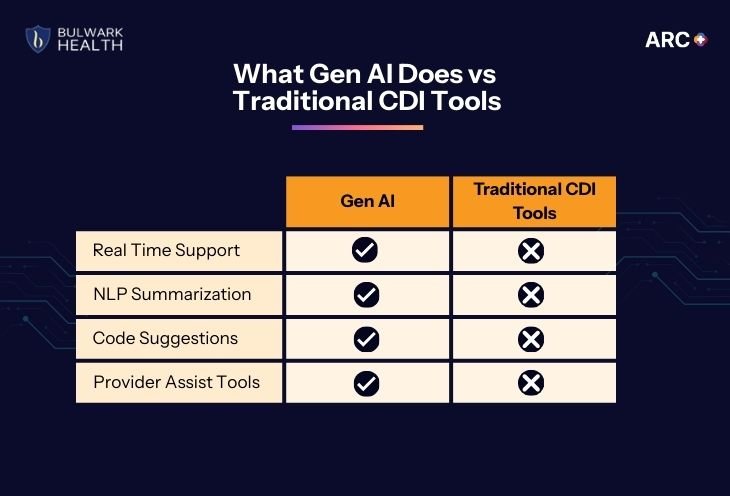 BULWARK HEALTH

ARC

What Gen AI Does vs Traditional CDI Tools

| | Gen AI | Traditional CDI Tools |
|---|---|---|
| Real Time Support | ✓ | ✗ |
| NLP Summarization | ✓ | ✗ |
| Code Suggestions | ✓ | ✗ |
| Provider Assist Tools | ✓ | ✗ |